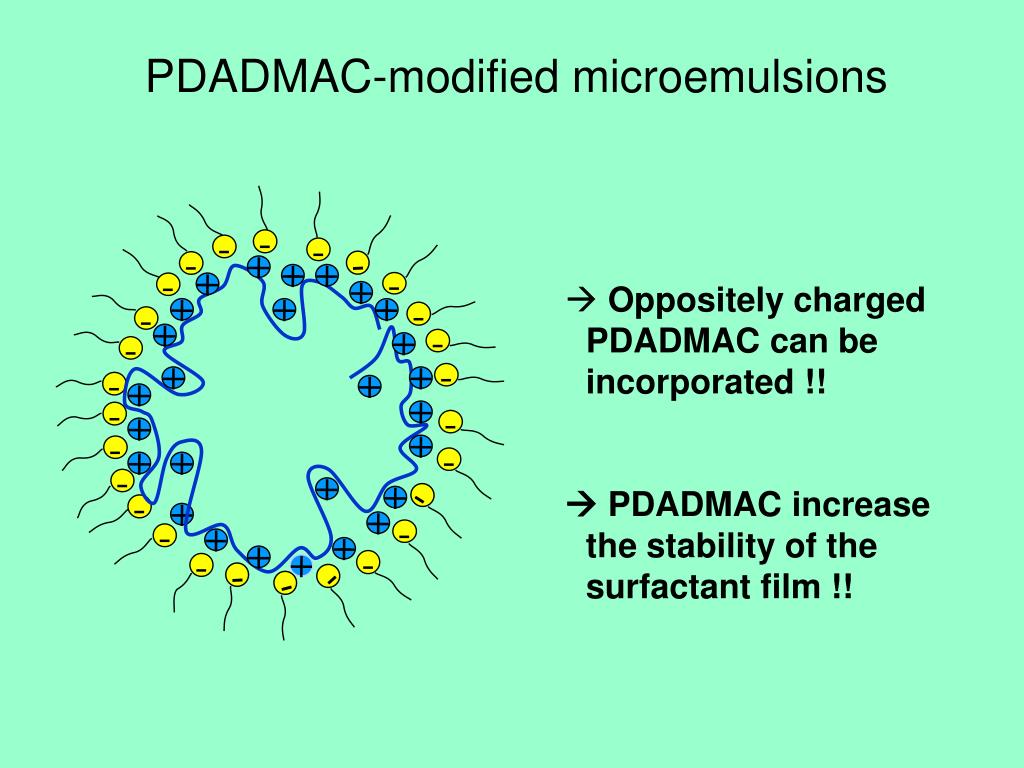 PDADMAC-modified microemulsions

→ Oppositely charged PDADMAC can be incorporated !!

→ PDADMAC increase the stability of the surfactant film !!